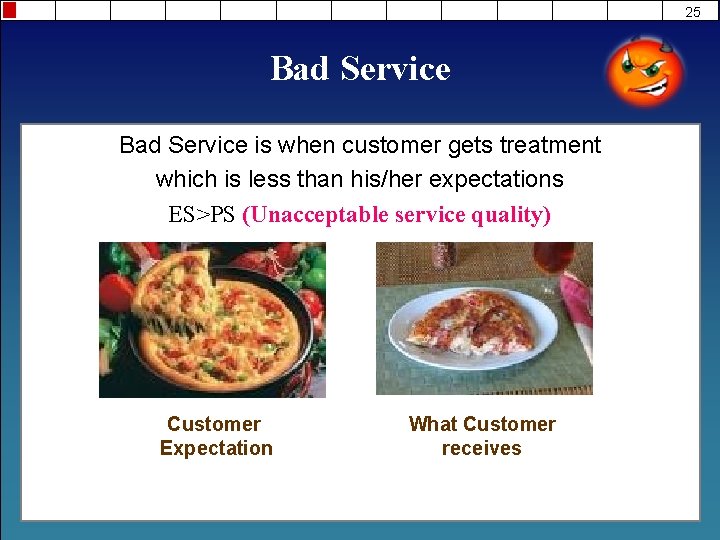 25

Bad Service

Bad Service is when customer gets treatment which is less than his/her expectations

ES>PS (Unacceptable service quality)

Customer Expectation

What Customer receives